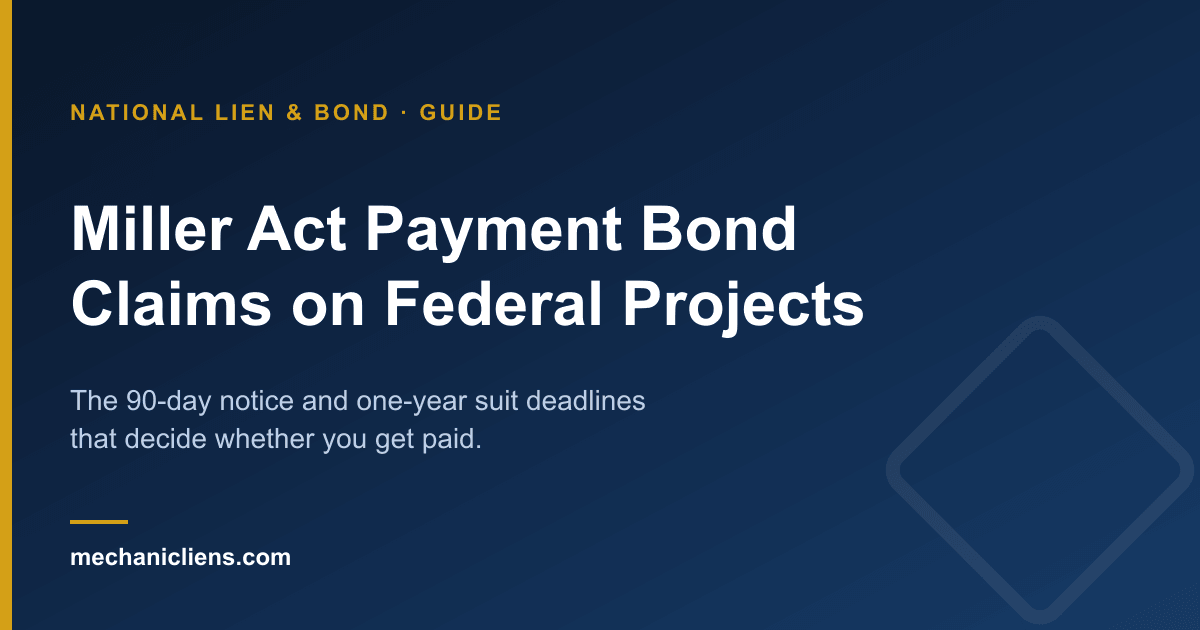 NATIONAL LIEN & BOND · GUIDE

Miller Act Payment Bond Claims on Federal Projects

The 90-day notice and one-year suit deadlines that decide whether you get paid.

mechanicliens.com